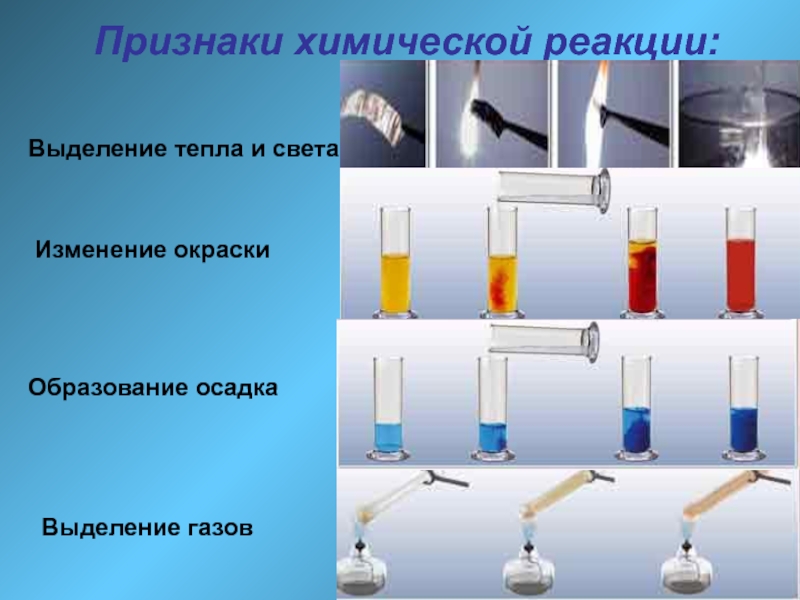 Признаки химической реакции:

Выделение тепла и света

Изменение окраски

Образование осадка

Выделение газов